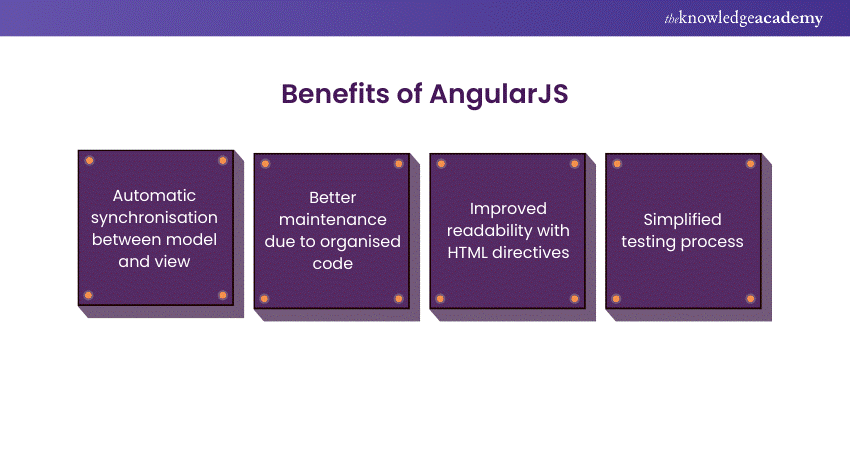 theknowledgeacademy

Benefits of AngularJS

Automatic synchronisation between model and view

Better maintenance due to organised code

Improved readability with HTML directives

Simplified testing process